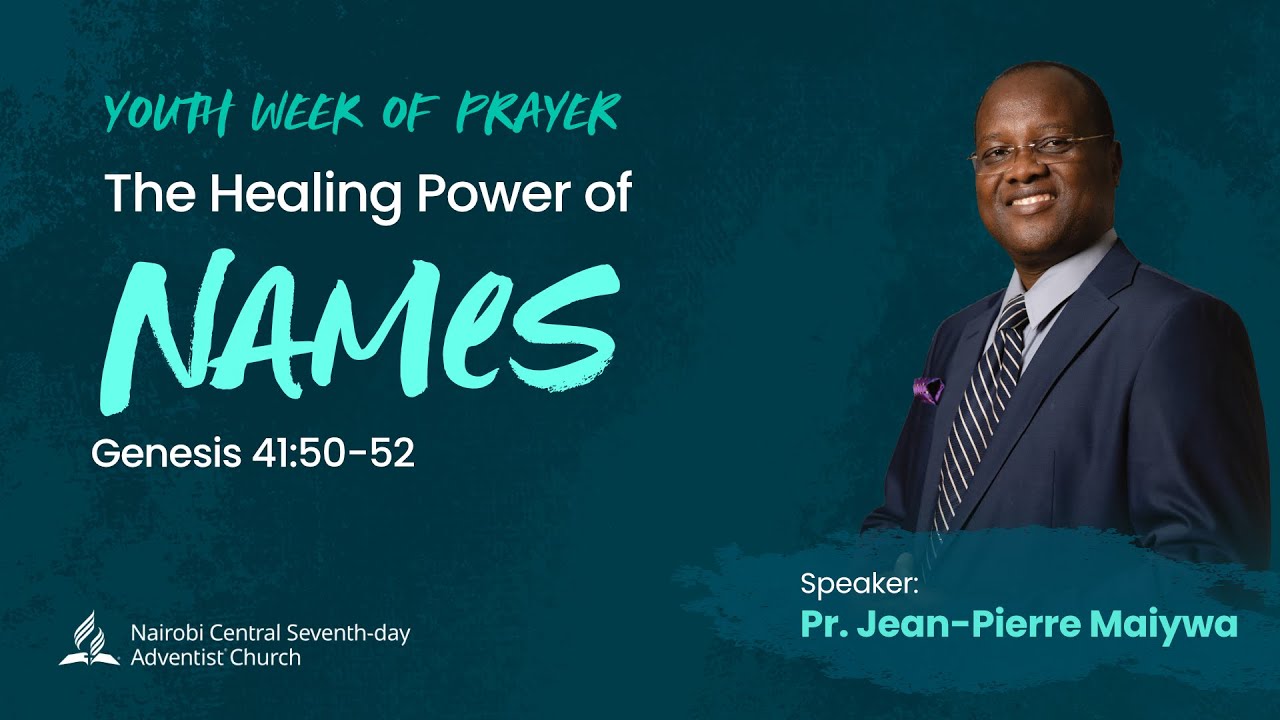 YOUTH WEEK OF PRAYER

The Healing Power of

NAMES

Genesis 41:50-52

Speaker:
Pr. Jean-Pierre Maiywa

Nairobi Central Seventh-day Adventist Church